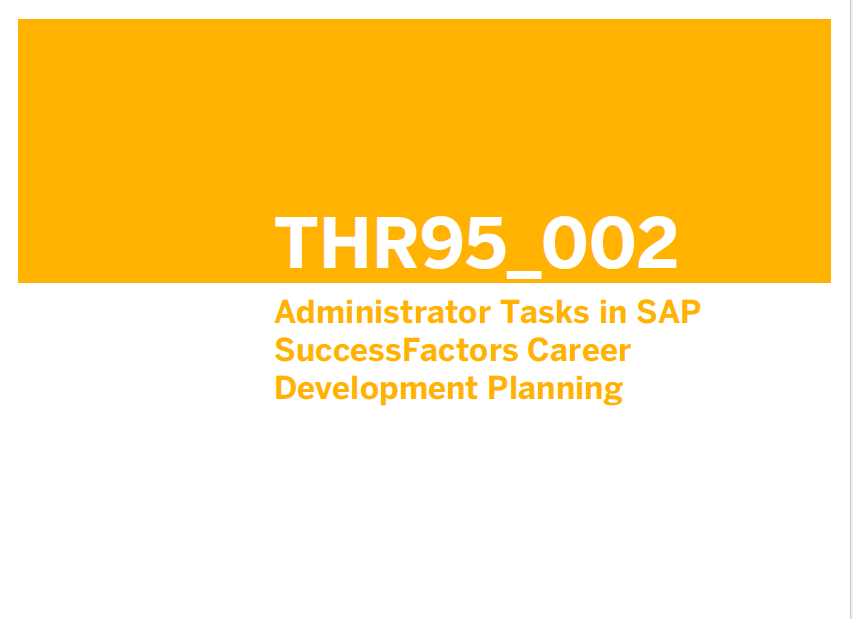 THR95_002

Administrator Tasks in SAP SuccessFactors Career Development Planning